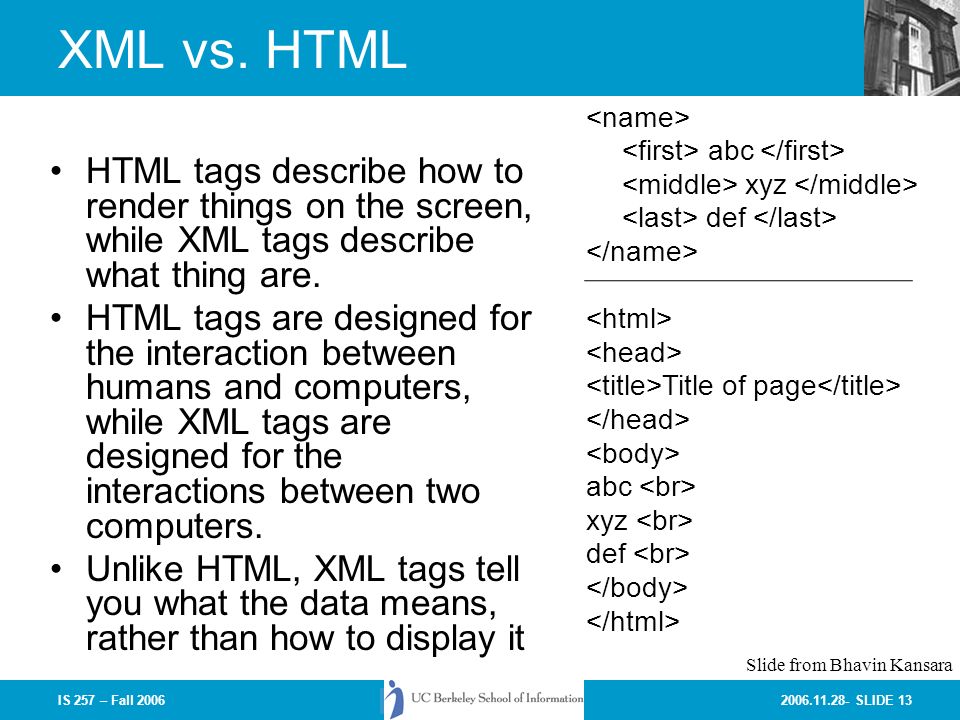 XML vs. HTML

• HTML tags describe how to render things on the screen, while XML tags describe what thing are.
• HTML tags are designed for the interaction between humans and computers, while XML tags are designed for the interactions between two computers.
• Unlike HTML, XML tags tell you what the data means, rather than how to display it

<name>
<first> abc </first>
<middle> xyz </middle>
<last> def </last>
</name>

<html>
<head>
<title>Title of page</title>
</head>
<body>
abc <br>
xyz <br>
def <br>
</body>
</html>

Slide from Bhavin Kansara

IS 257 – Fall 2006

UC Berkeley School of Information

2006.11.28- SLIDE 13